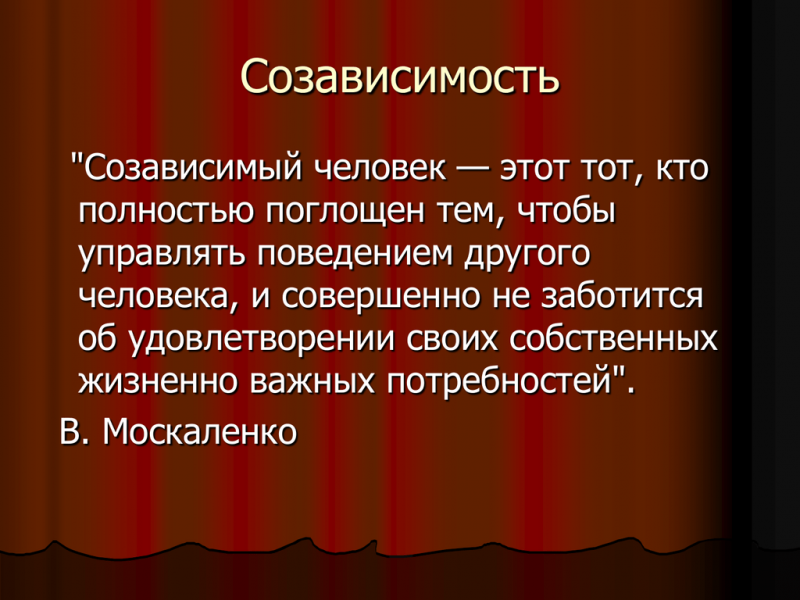 Созависимость

"Созависимый человек — этот тот, кто полностью поглощен тем, чтобы управлять поведением другого человека, и совершенно не заботится об удовлетворении своих собственных жизненно важных потребностей".

В. Москаленко